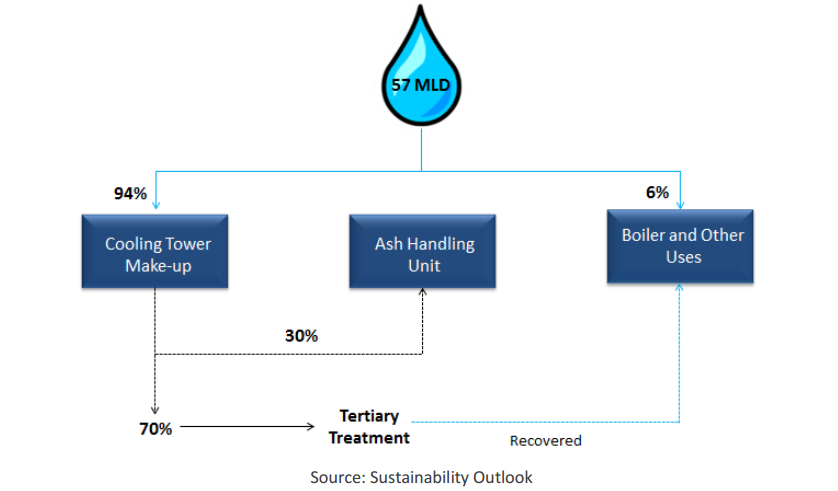 57 MLD

94%

6%

Cooling Tower Make-up

Ash Handling Unit

Boiler and Other Uses

30%

70%

Tertiary Treatment

Recovered

Source: Sustainability Outlook